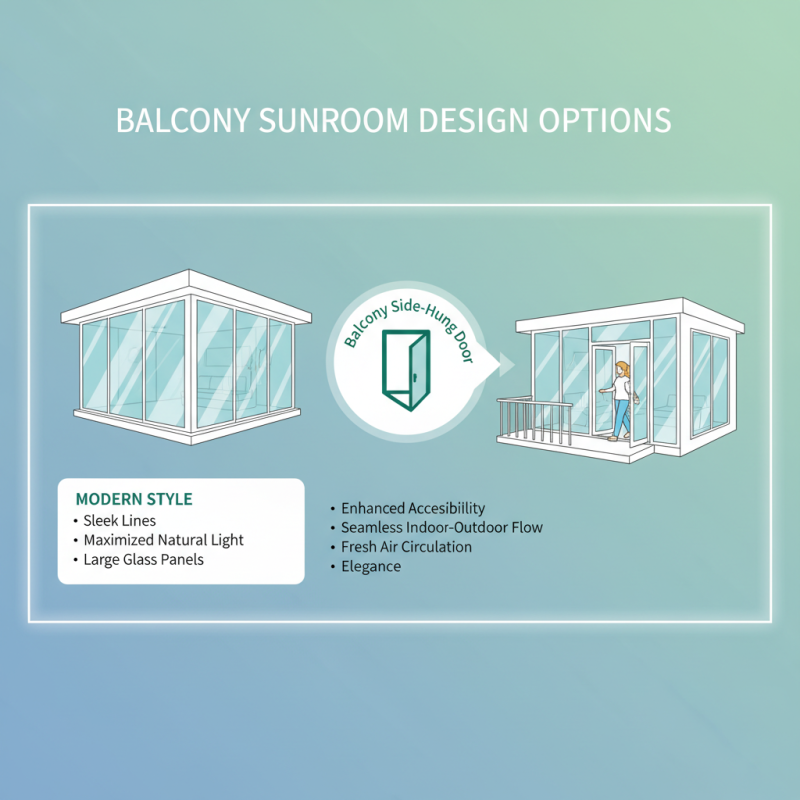 BALCONY SUNROOM DESIGN OPTIONS

Balcony Side-Hung Door

MODERN STYLE
• Sleek Lines
• Maximized Natural Light
• Large Glass Panels

• Enhanced Accesibility
• Seamless Indoor-Outdoor Flow
• Fresh Air Circulation
• Elegance